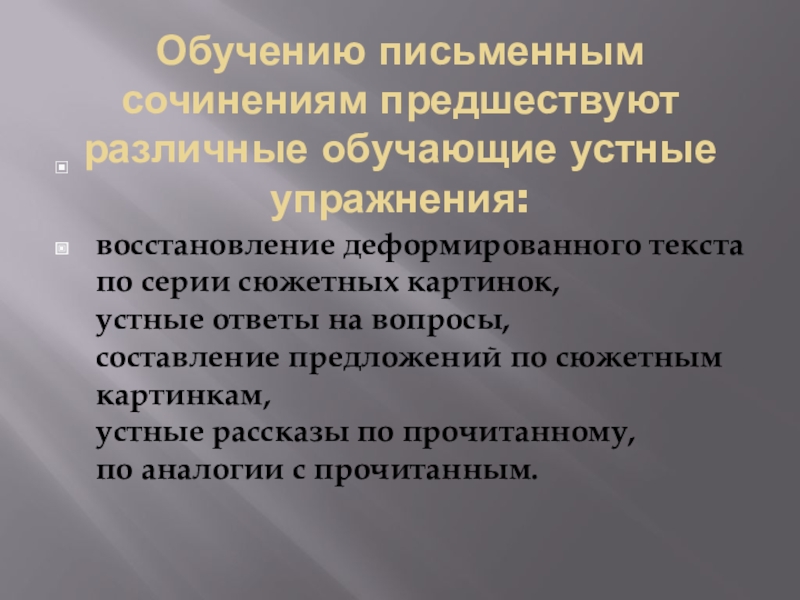 Обучению письменным сочинениям предшествуют различные обучающие устные упражнения:

восстановление деформированного текста
по серии сюжетных картинок,
устные ответы на вопросы,
составление предложений по сюжетным картинкам,
устные рассказы по прочитанному,
по аналогии с прочитанным.